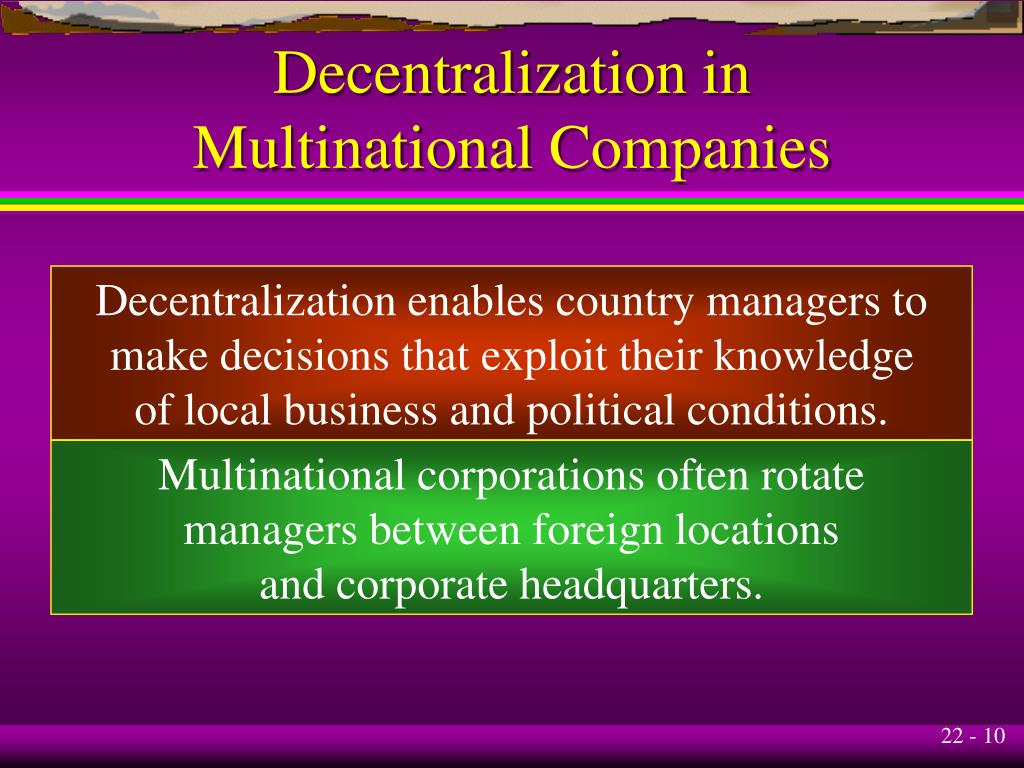 Decentralization in Multinational Companies

Decentralization enables country managers to make decisions that exploit their knowledge of local business and political conditions.

Multinational corporations often rotate managers between foreign locations and corporate headquarters.

22 - 10